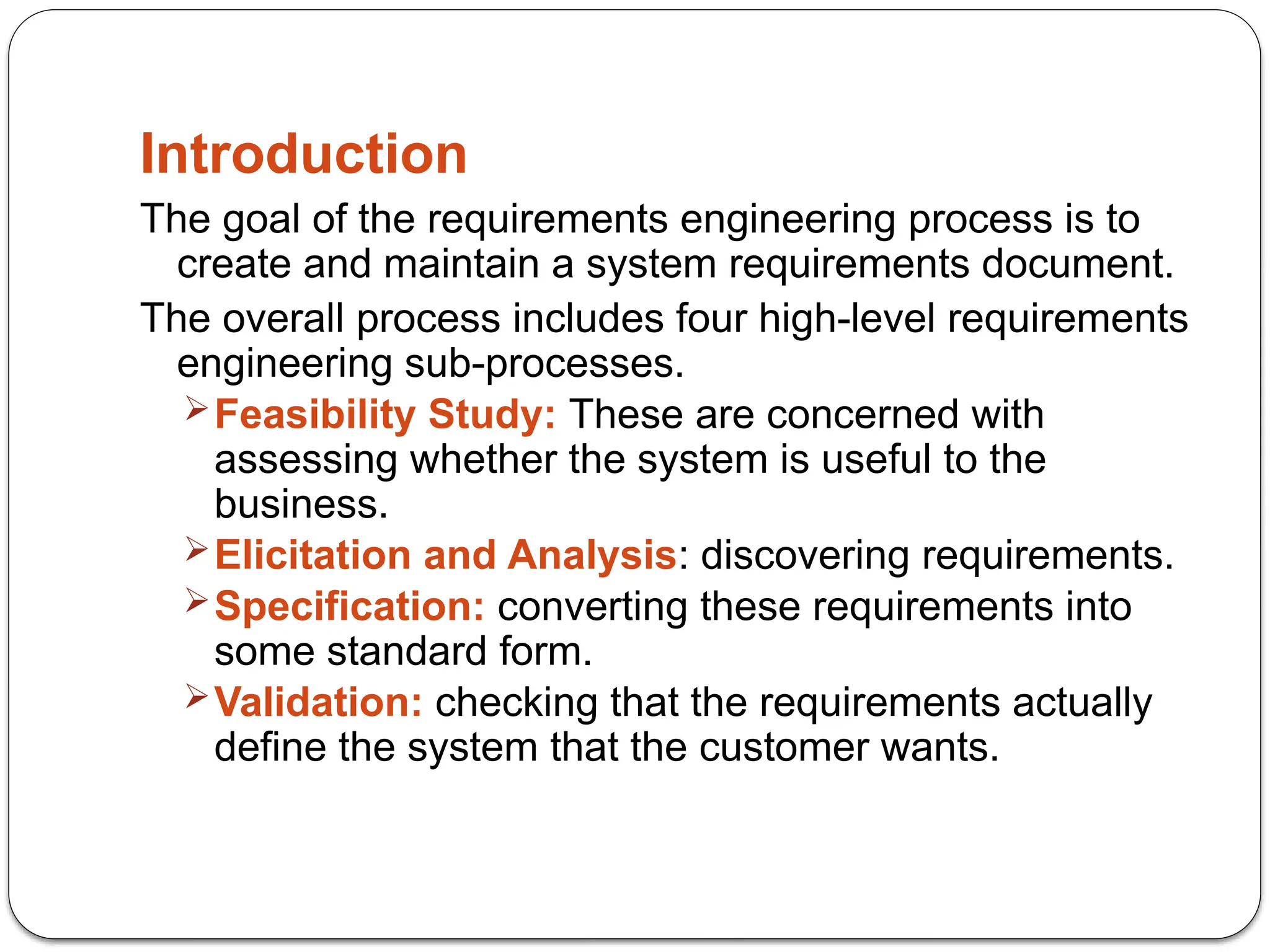 Introduction

The goal of the requirements engineering process is to create and maintain a system requirements document.

The overall process includes four high-level requirements engineering sub-processes.

➢ Feasibility Study: These are concerned with assessing whether the system is useful to the business.

➢ Elicitation and Analysis: discovering requirements.

➢ Specification: converting these requirements into some standard form.

➢ Validation: checking that the requirements actually define the system that the customer wants.